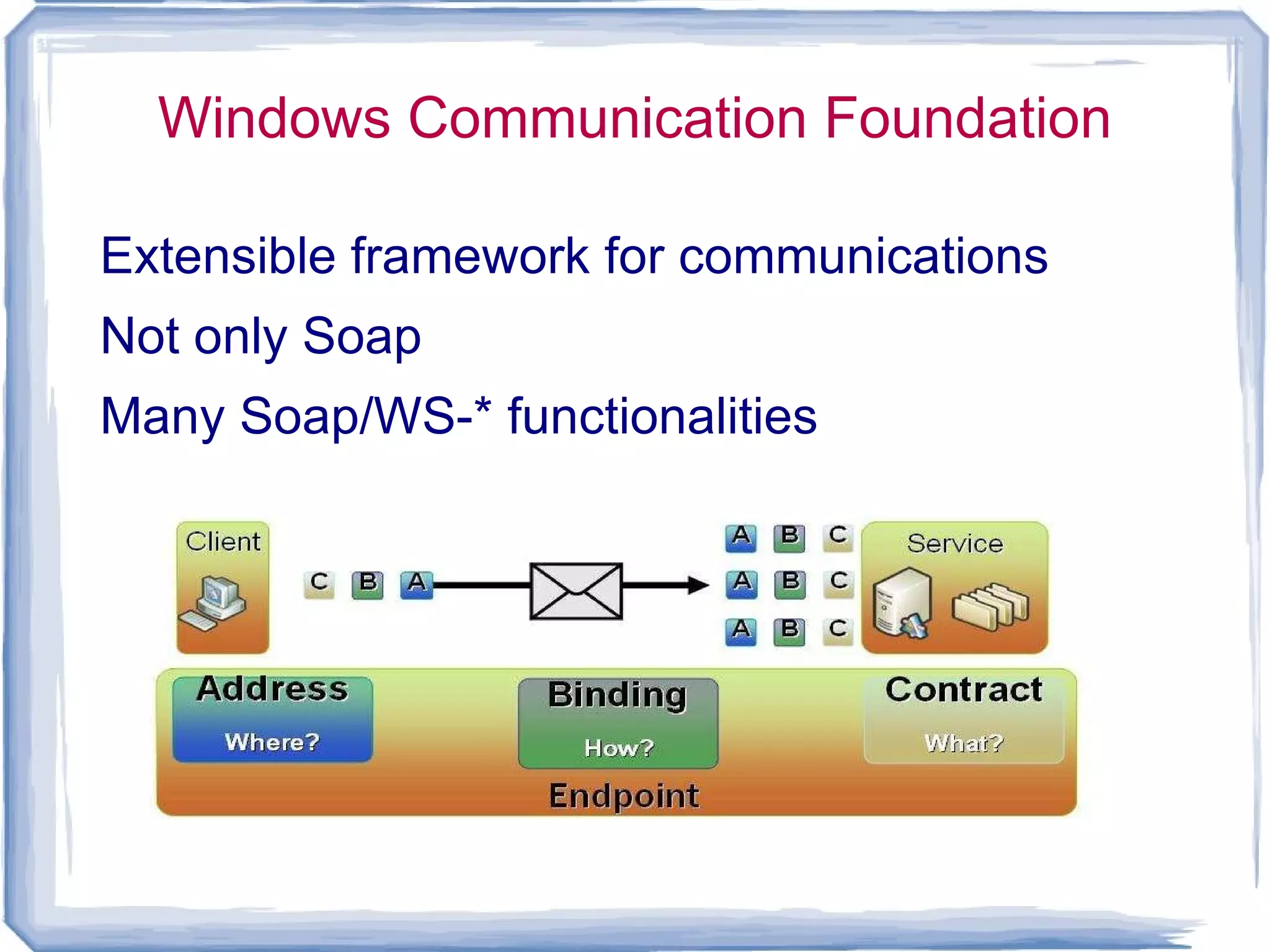 Windows Communication Foundation

Extensible framework for communications

Not only Soap

Many Soap/WS-* functionalities

Client

C B A

A B C
A B C
A B C

Service

Address
Where?

Binding
How?

Contract
What?

Endpoint